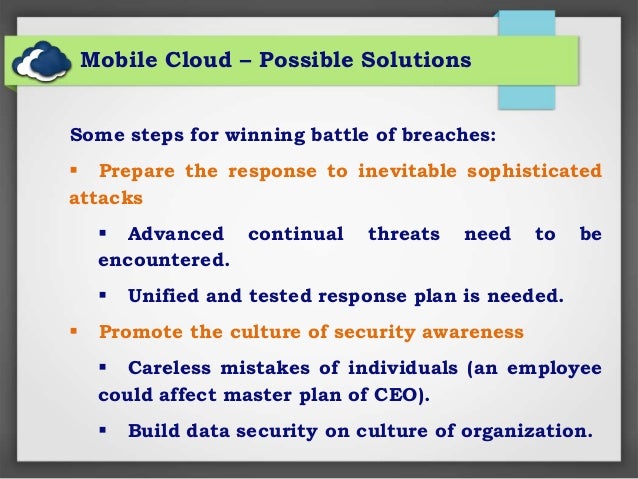 Mobile Cloud – Possible Solutions

Some steps for winning battle of breaches:

▪ Prepare the response to inevitable sophisticated attacks

▪ Advanced continual threats need to be encountered.

▪ Unified and tested response plan is needed.

▪ Promote the culture of security awareness

▪ Careless mistakes of individuals (an employee could affect master plan of CEO).

▪ Build data security on culture of organization.